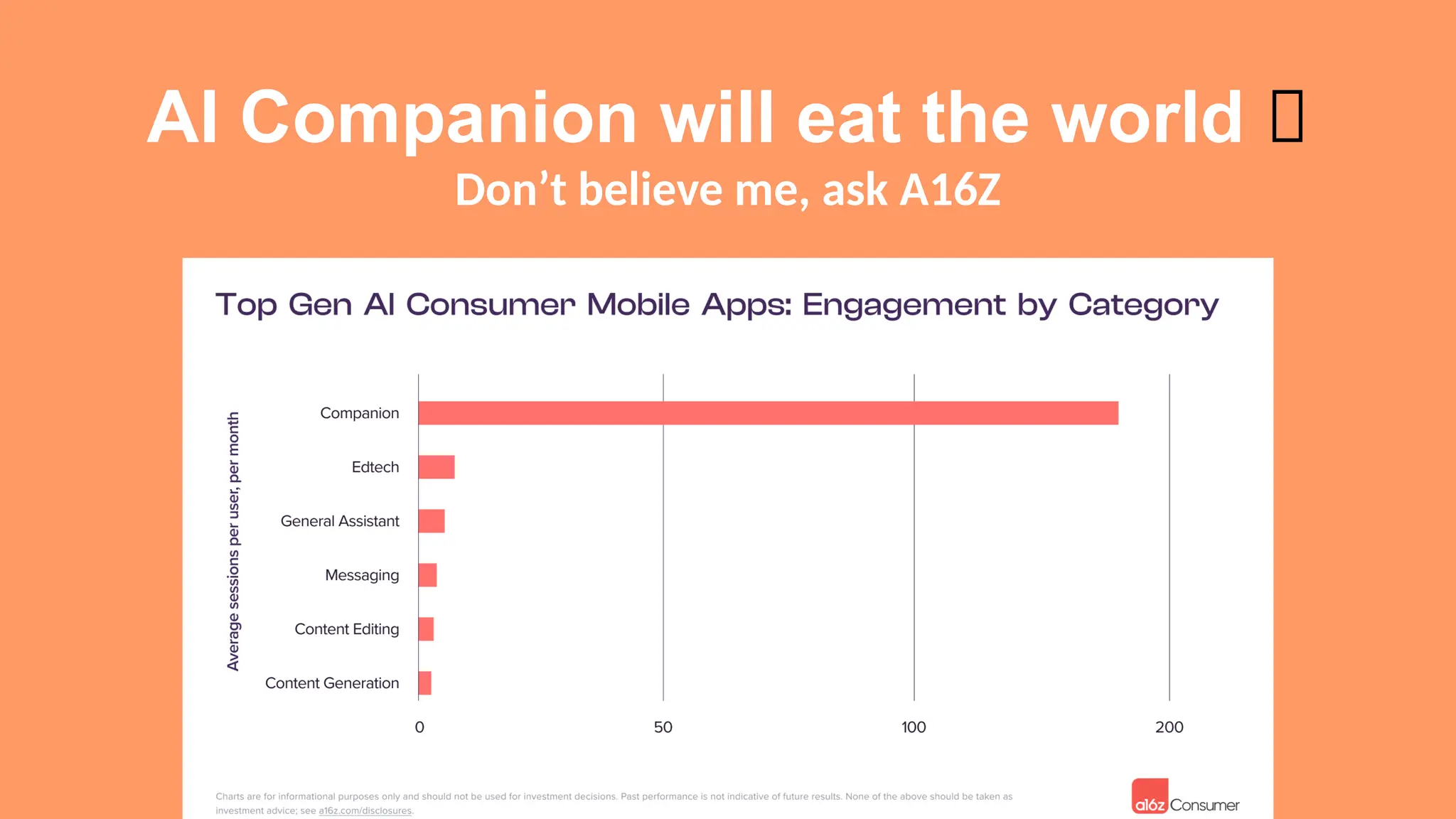 AI Companion will eat the world 

Don't believe me, ask A16Z

Top Gen AI Consumer Mobile Apps: Engagement by Category

Average sessions per user, per month

Companion
Edtech
General Assistant
Messaging
Content Editing
Content Generation

0
50
100
200

Charts are for informational purposes only and should not be used for investment decisions. Past performance is not indicative of future results. None of the above should be taken as investment advice; see a16z.com/disclosures.

a16z Consumer